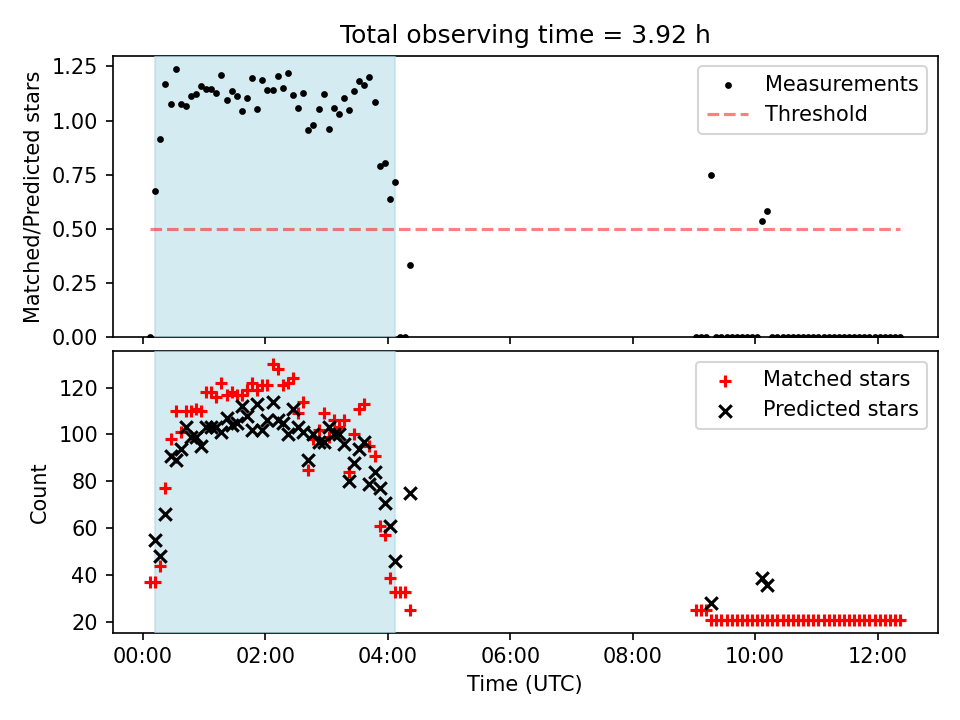 Total observing time = 3.92 h

Matched/Predicted stars

1.25
1.00
0.75
0.50
0.25
0.00

Measurements
Threshold

Count

120
100
80
60
40
20

Matched stars
Predicted stars

00:00
02:00
04:00
06:00
08:00
10:00
12:00

Time (UTC)